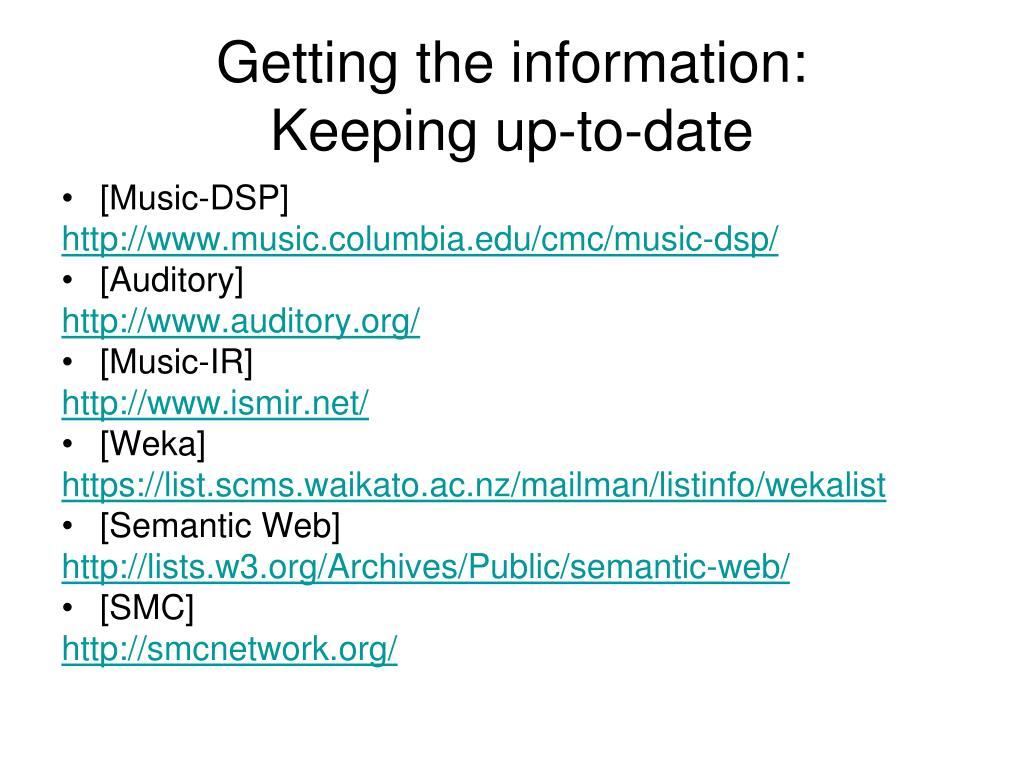 Getting the information:
Keeping up-to-date

• [Music-DSP]
http://www.music.columbia.edu/cmc/music-dsp/
• [Auditory]
http://www.auditory.org/
• [Music-IR]
http://www.ismir.net/
• [Weka]
https://list.scms.waikato.ac.nz/mailman/listinfo/wekalist
• [Semantic Web]
http://lists.w3.org/Archives/Public/semantic-web/
• [SMC]
http://smcnetwork.org/